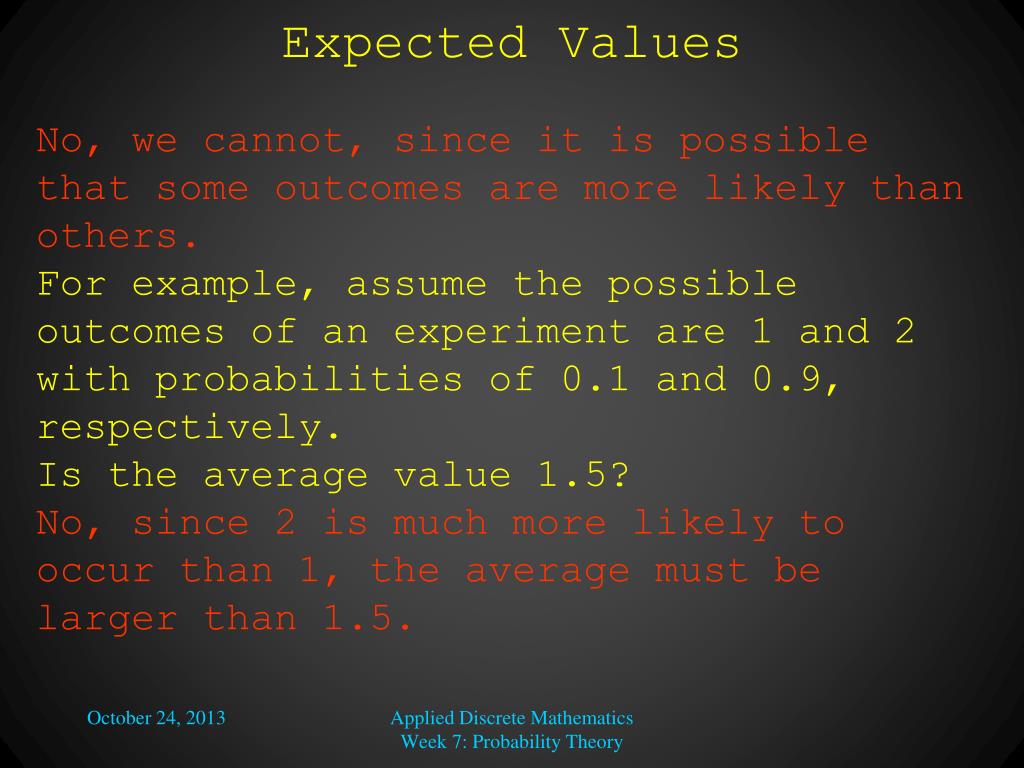 Expected Values

No, we cannot, since it is possible that some outcomes are more likely than others.
For example, assume the possible outcomes of an experiment are 1 and 2 with probabilities of 0.1 and 0.9, respectively.
Is the average value 1.5?
No, since 2 is much more likely to occur than 1, the average must be larger than 1.5.

October 24, 2013

Applied Discrete Mathematics
Week 7: Probability Theory